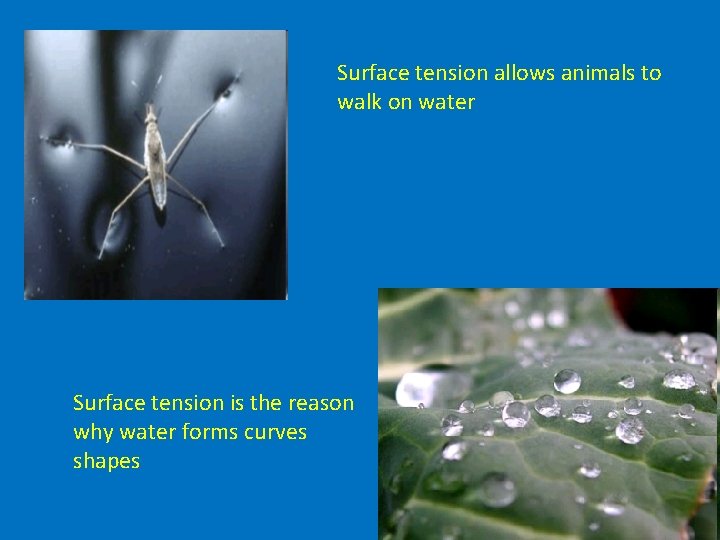 Surface tension allows animals to walk on water

Surface tension is the reason why water forms curves shapes